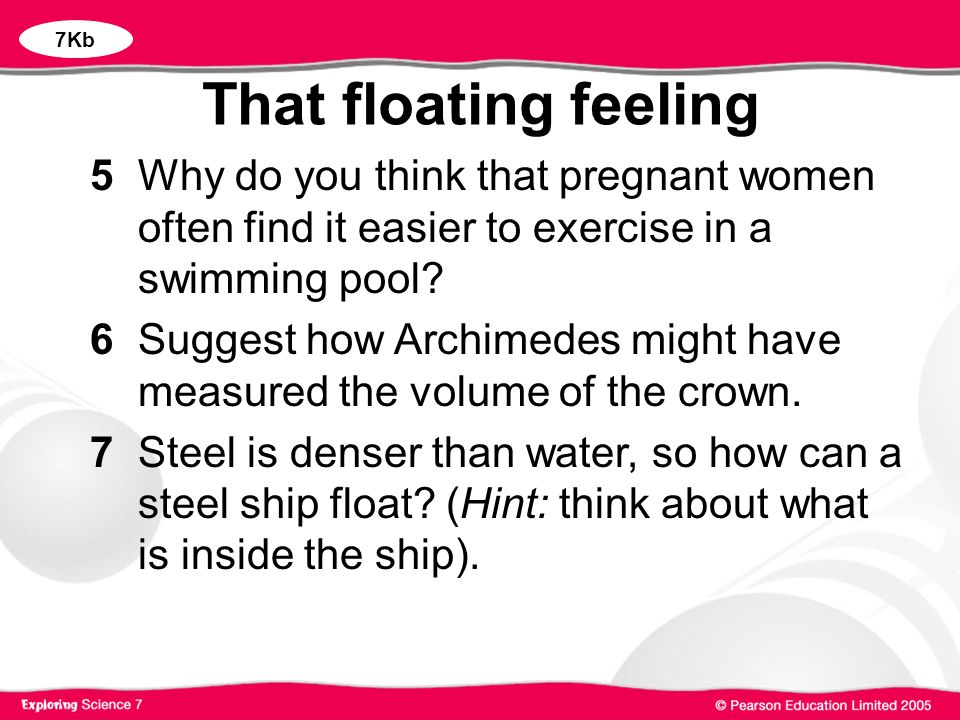 7Kb

That floating feeling

5 Why do you think that pregnant women often find it easier to exercise in a swimming pool?

6 Suggest how Archimedes might have measured the volume of the crown.

7 Steel is denser than water, so how can a steel ship float? (Hint: think about what is inside the ship).

Exploring Science 7

© Pearson Education Limited 2005